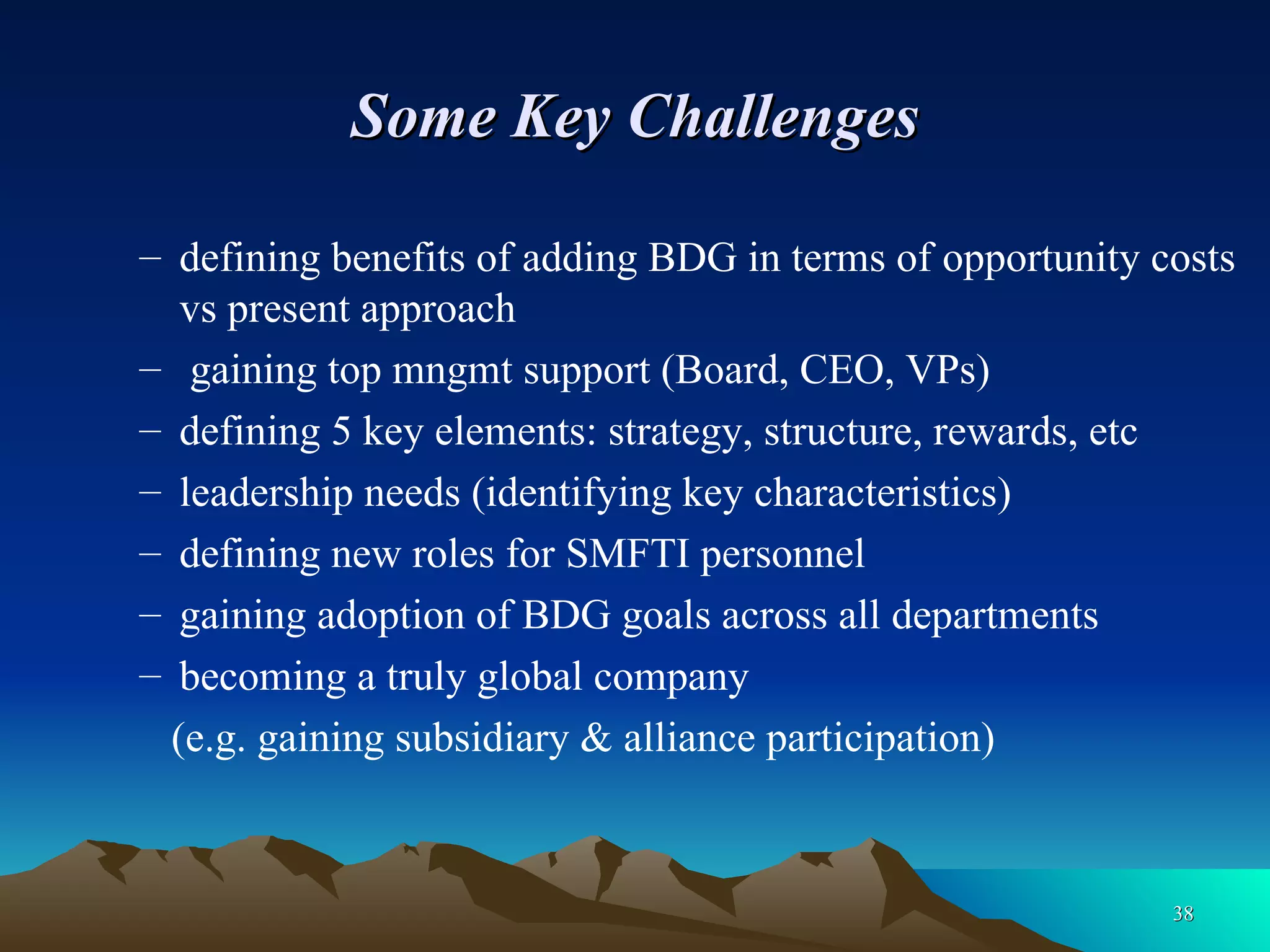 Some Key Challenges

– defining benefits of adding BDG in terms of opportunity costs vs present approach
– gaining top mngmt support (Board, CEO, VPs)
– defining 5 key elements: strategy, structure, rewards, etc
– leadership needs (identifying key characteristics)
– defining new roles for SMFTI personnel
– gaining adoption of BDG goals across all departments
– becoming a truly global company
(e.g. gaining subsidiary & alliance participation)

38